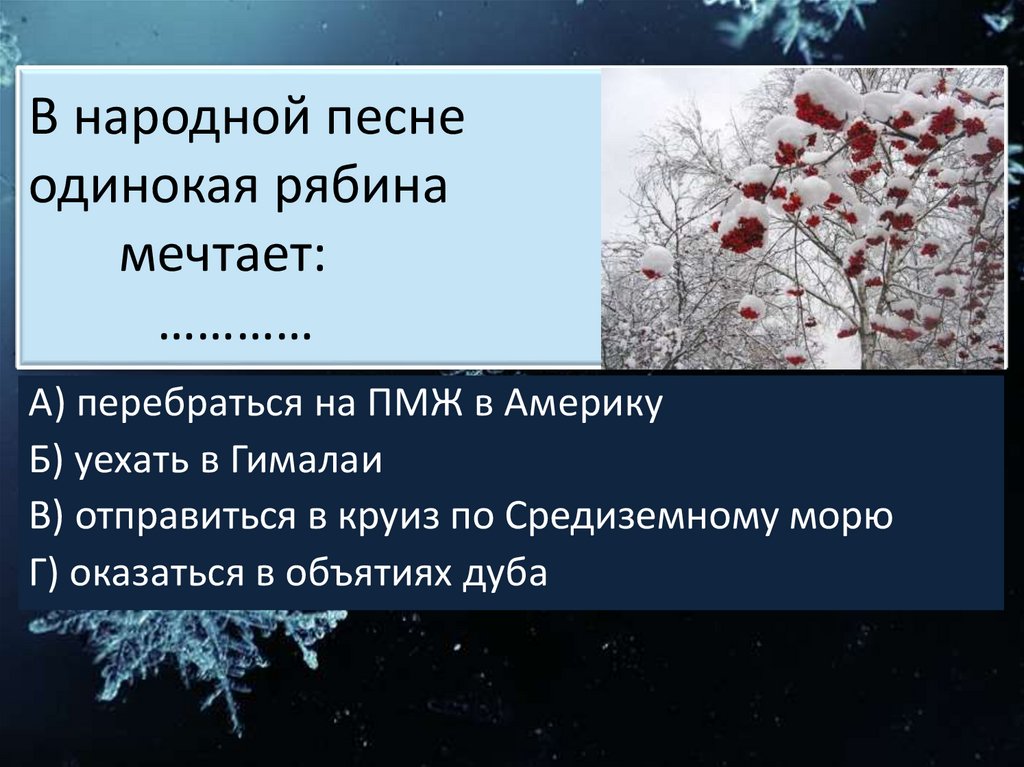 В народной песне одинокая рябина мечтает: …………

А) перебраться на ПМЖ в Америку
Б) уехать в Гималаи
В) отправиться в круиз по Средиземному морю
Г) оказаться в объятиях дуба